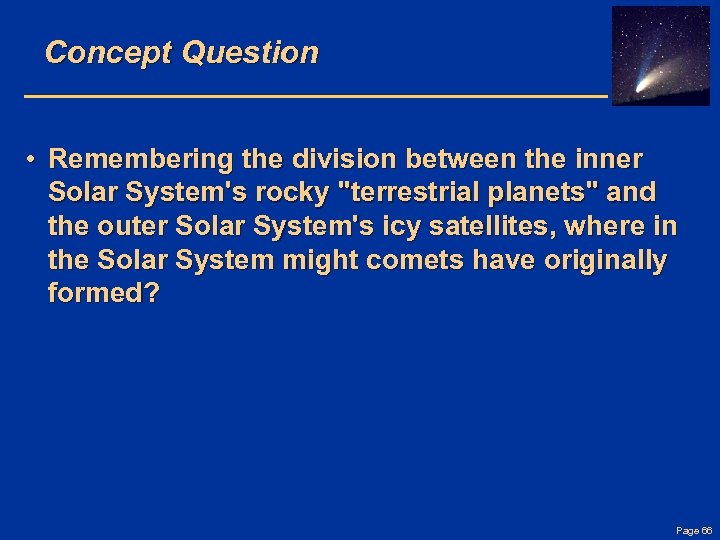 Concept Question

• Remembering the division between the inner Solar System's rocky "terrestrial planets" and the outer Solar System's icy satellites, where in the Solar System might comets have originally formed?

Page 66